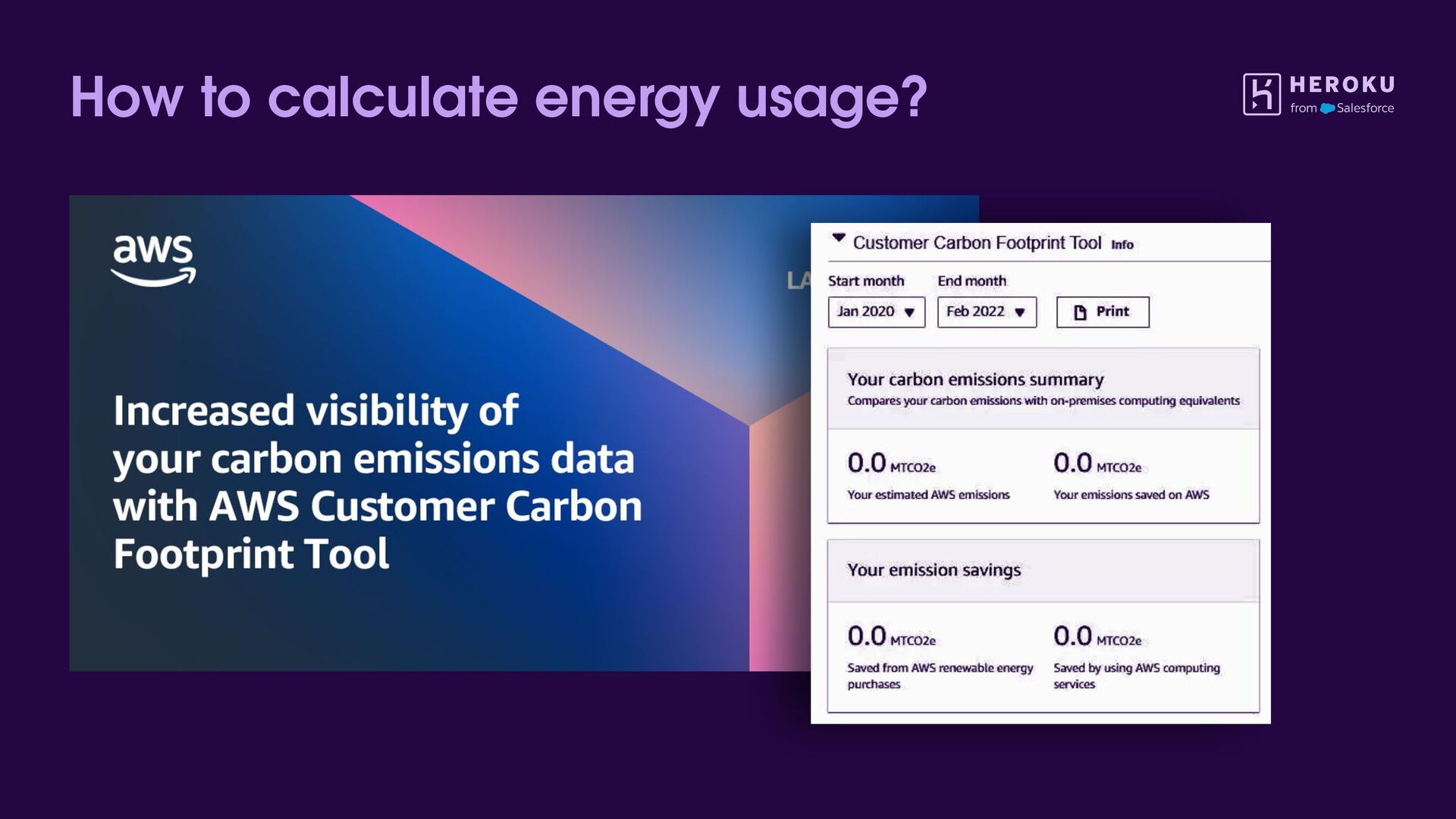 How to calculate energy usage?

HEROKU
from Salesforce

aws

Increased visibility of your carbon emissions data with AWS Customer Carbon Footprint Tool

LA

Customer Carbon Footprint Tool Info

Start month
Jan 2020

End month
Feb 2022

Print

Your carbon emissions summary
Compares your carbon emissions with on-premises computing equivalents

0.0 MTCO2e
Your estimated AWS emissions

0.0 MTCO2e
Your emissions saved on AWS

Your emission savings

0.0 MTCO2e
Saved from AWS renewable energy purchases

0.0 MTCO2e
Saved by using AWS computing services